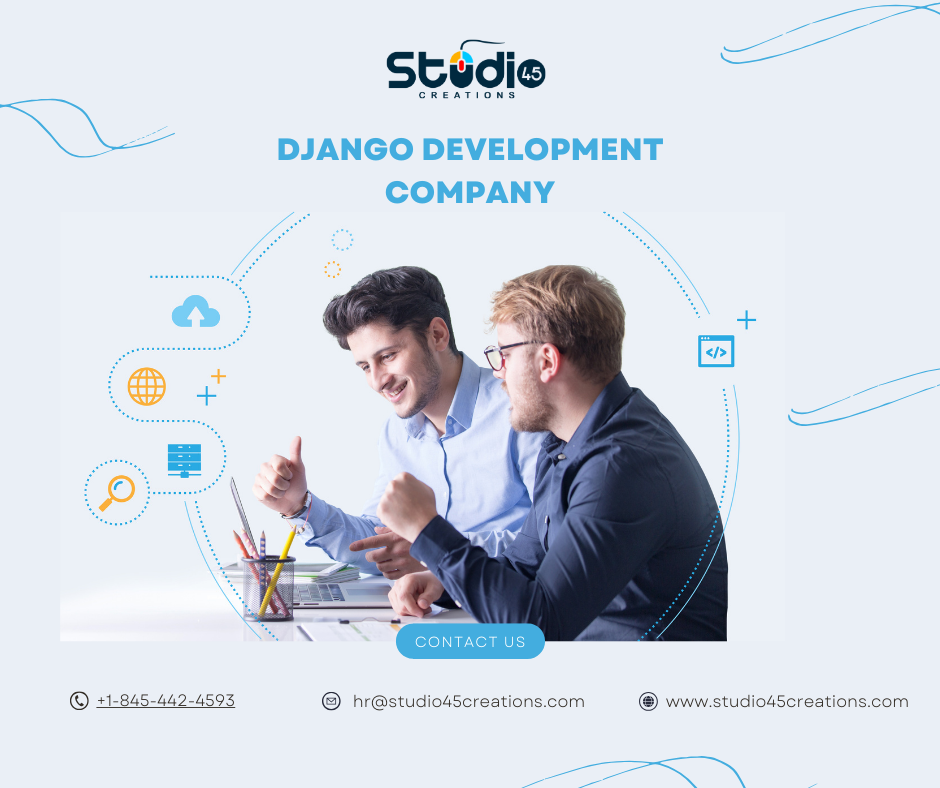 Studio 45
CREATIONS

DJANGO DEVELOPMENT COMPANY

CONTACT US

+1-845-442-4593

hr@studio45creations.com

www.studio45creations.com